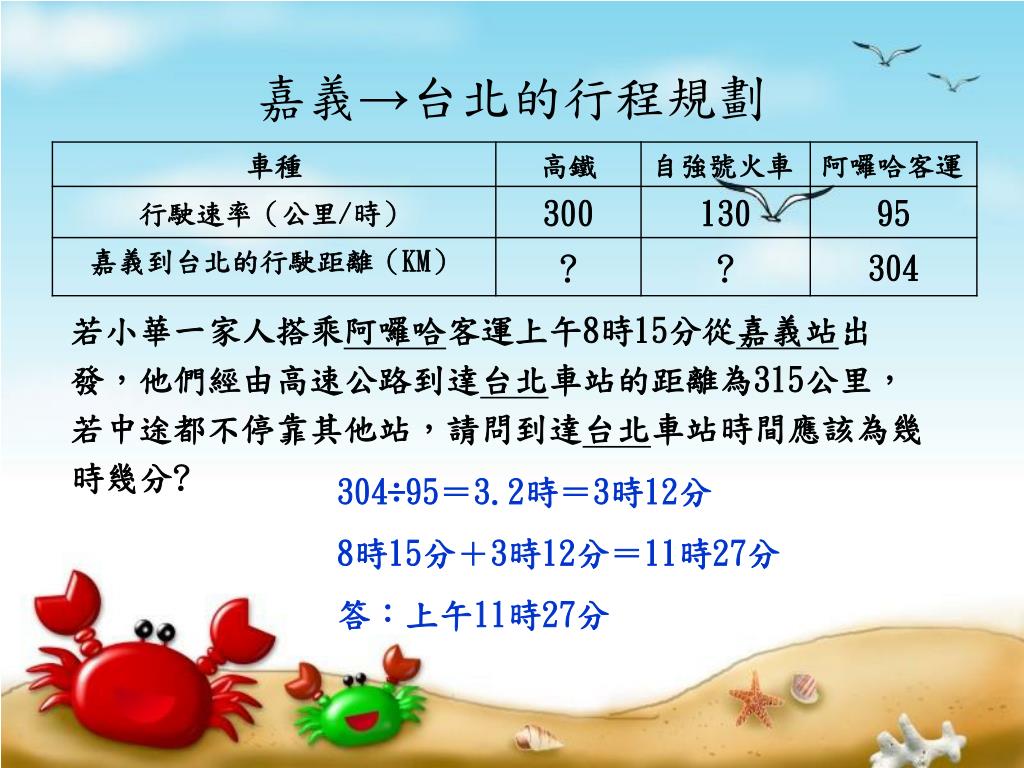 嘉義→台北的行程規劃

| 車種 | 高鐵 | 自強號火車 | 阿囉哈客運 |
|---|---|---|---|
| 行駛速率（公里/時） | 300 | 130 | 95 |
| 嘉義到台北的行駛距離（KM） | ? | ? | 304 |

若小華一家人搭乘阿囉哈客運上午8時15分從嘉義站出發，他們經由高速公路到達台北車站的距離為315公里，若中途都不停靠其他站，請問到達台北車站時間應該為幾時幾分?

304÷95＝3.2時＝3時12分

8時15分＋3時12分＝11時27分

答：上午11時27分